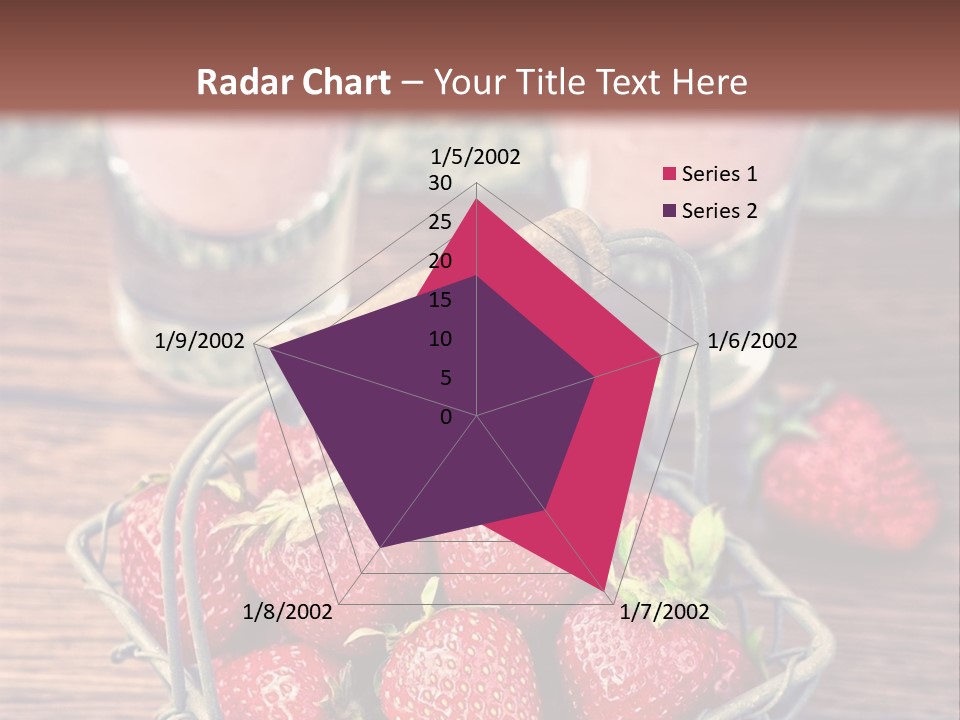 Radar Chart – Your Title Text Here

1/5/2002
30
25
20
15
10
5
0
1/6/2002
1/7/2002
1/8/2002
1/9/2002

Series 1
Series 2